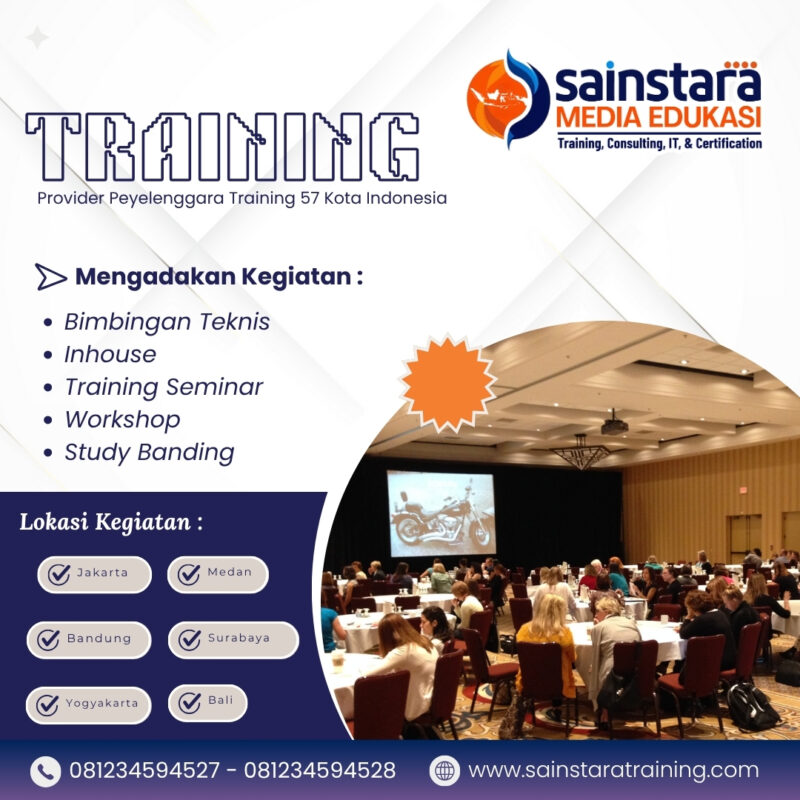 sainstara
MEDIA EDUKASI
Training, Consulting, IT, & Certification

TRAINING
Provider Peyelenggara Training 57 Kota Indonesia

Mengadakan Kegiatan :

• Bimbingan Teknis
• Inhouse
• Training Seminar
• Workshop
• Study Banding

Lokasi Kegiatan :

Jakarta
Medan
Bandung
Surabaya
Yogyakarta
Bali

081234594527 - 081234594528
www.sainstaratraining.com